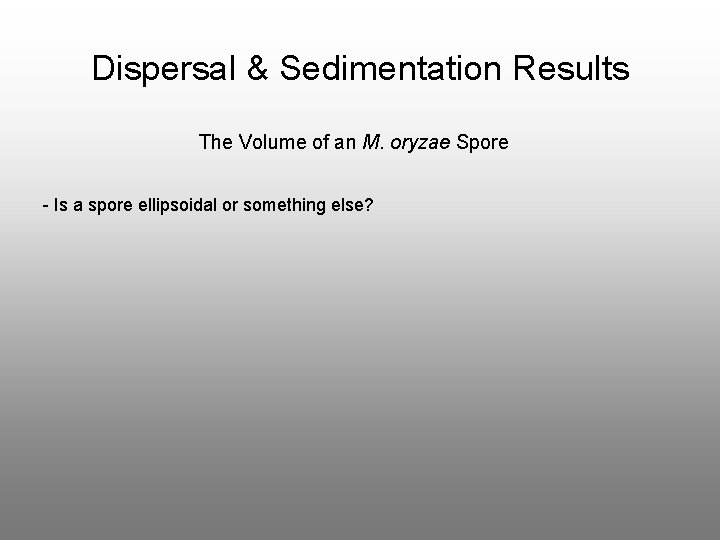 Dispersal & Sedimentation Results

The Volume of an M. oryzae Spore

- Is a spore ellipsoidal or something else?